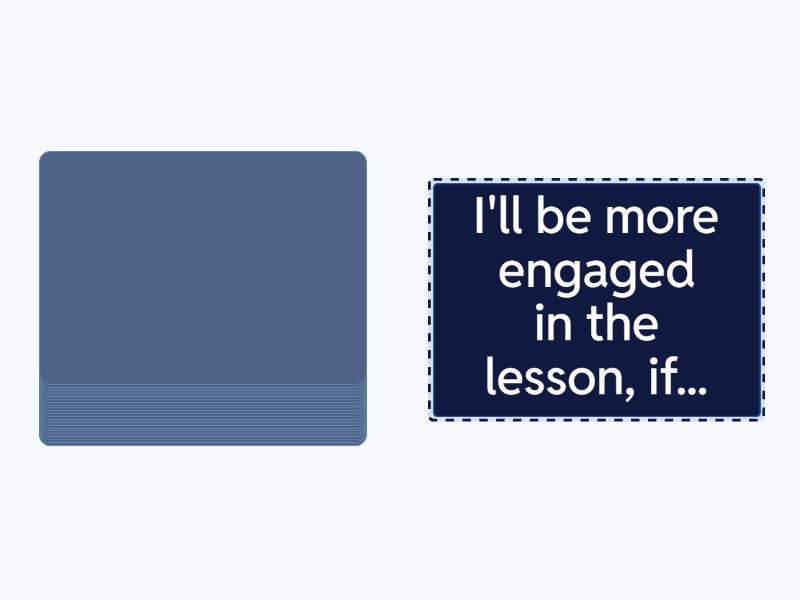 I'll be more engaged in the lesson, if...